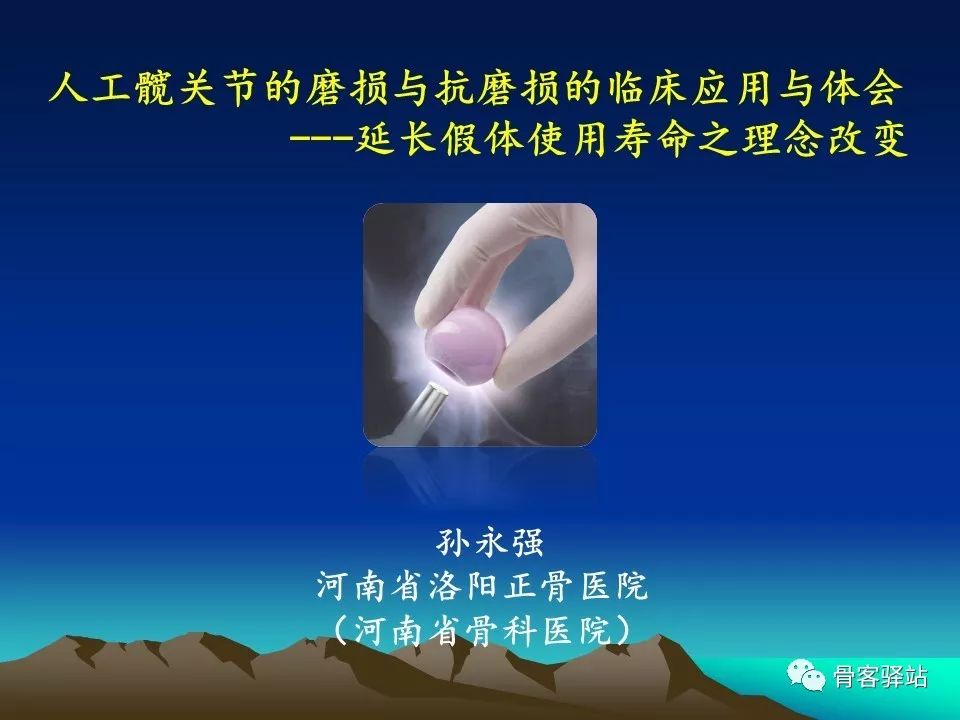 人工髋关节的磨损与抗磨损的临床应用与体会
---延长假体使用寿命之理念改变

孙永强
河南省洛阳正骨医院
（河南省骨科医院）

骨客驿站